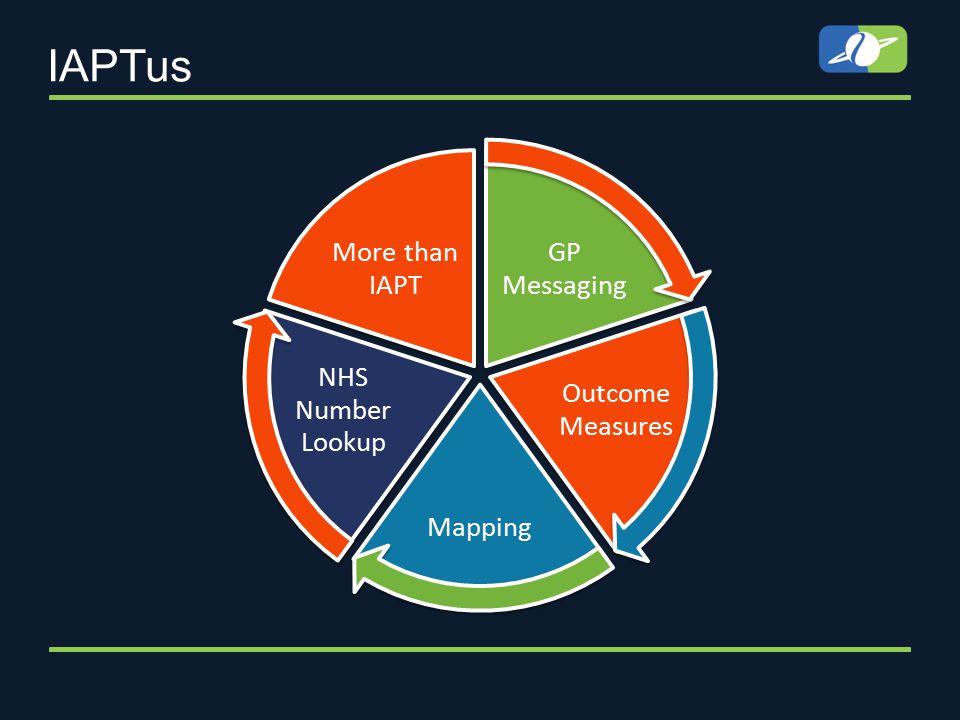 IAPTus

More than IAPT

GP Messaging

Outcome Measures

Mapping

NHS Number Lookup